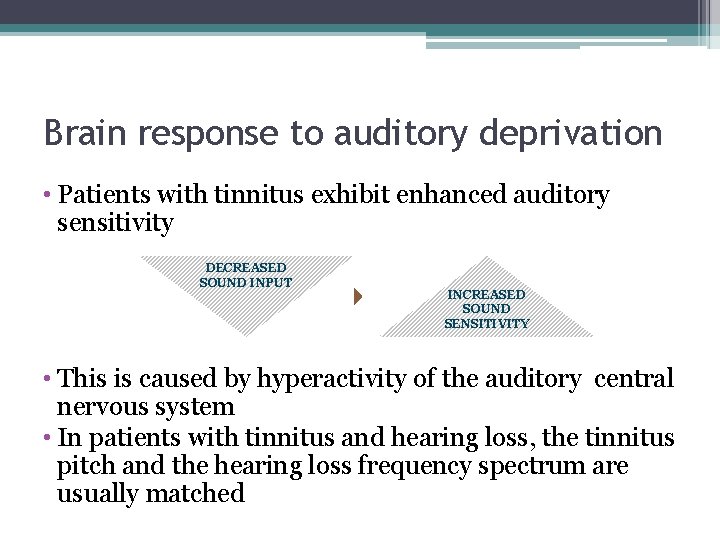 Brain response to auditory deprivation

• Patients with tinnitus exhibit enhanced auditory sensitivity

DECREASED SOUND INPUT

INCREASED SOUND SENSITIVITY

• This is caused by hyperactivity of the auditory central nervous system
• In patients with tinnitus and hearing loss, the tinnitus pitch and the hearing loss frequency spectrum are usually matched